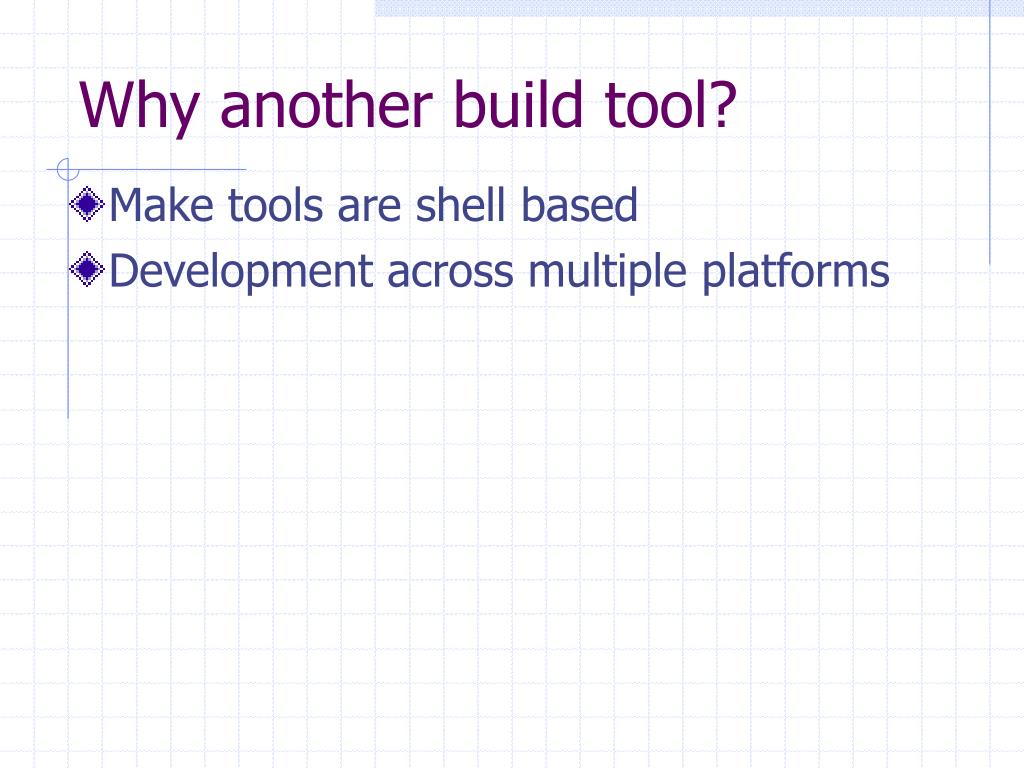 Why another build tool?

Make tools are shell based

Development across multiple platforms